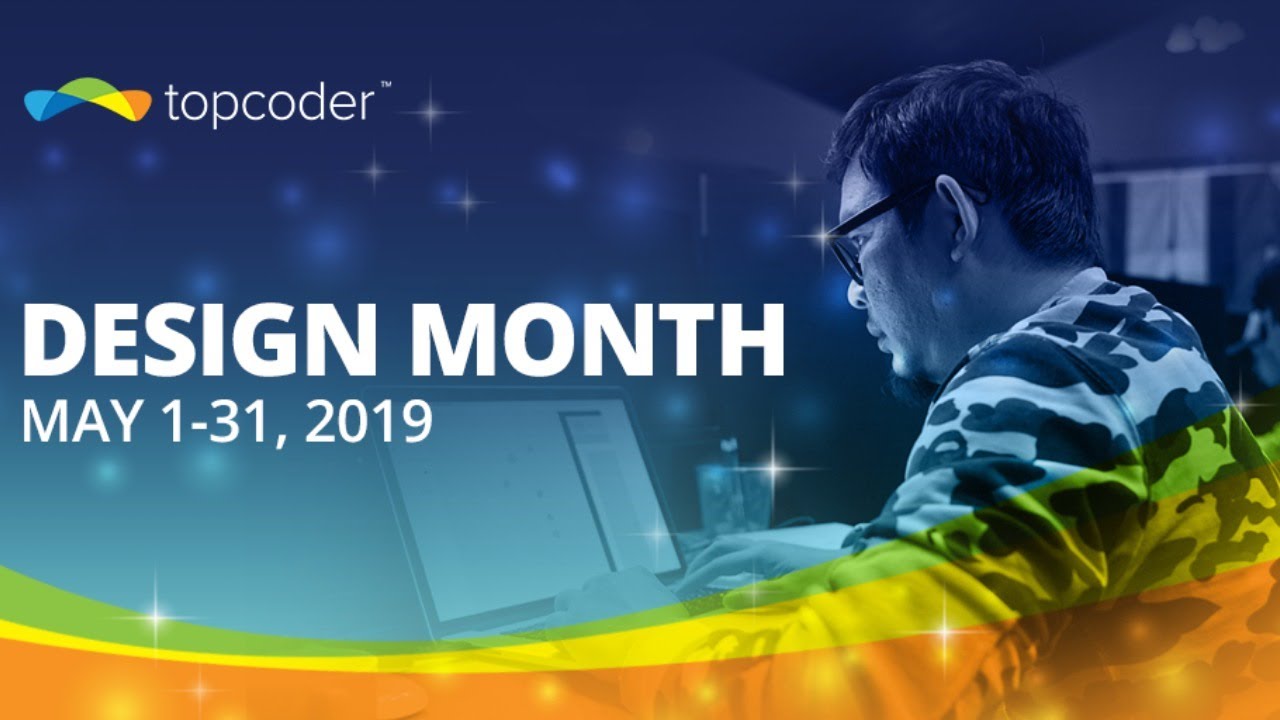 topcoder™

DESIGN MONTH
MAY 1-31, 2019